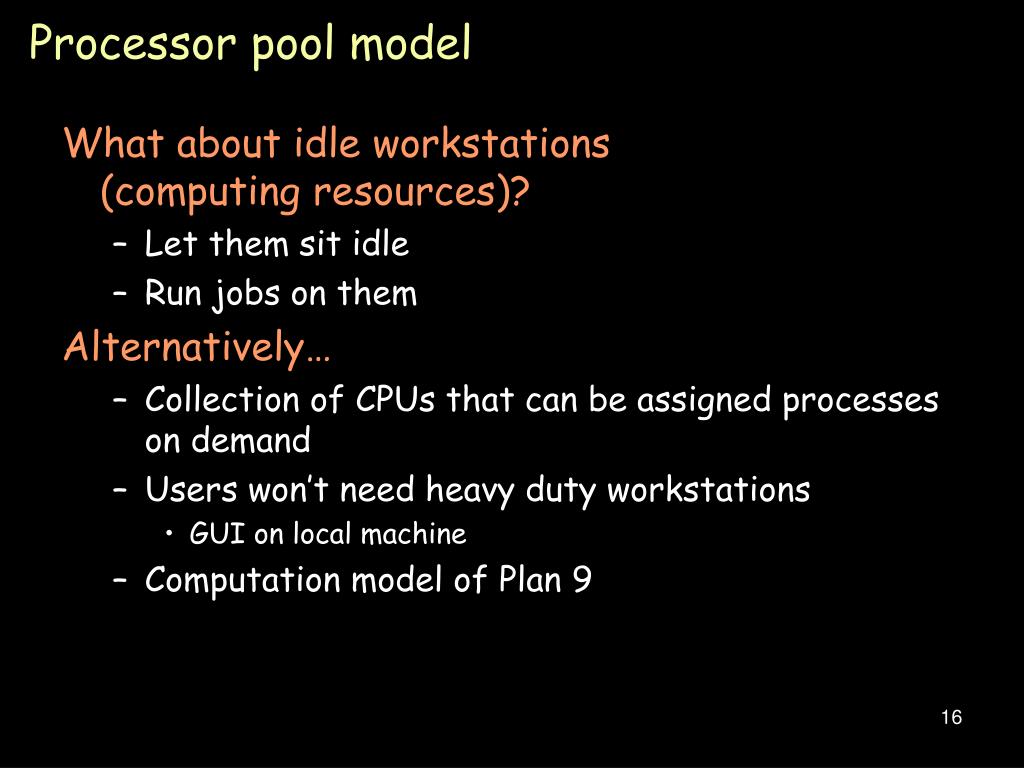 Processor pool model

What about idle workstations (computing resources)?

– Let them sit idle
– Run jobs on them

Alternatively…

– Collection of CPUs that can be assigned processes on demand
– Users won't need heavy duty workstations
  • GUI on local machine
– Computation model of Plan 9

16